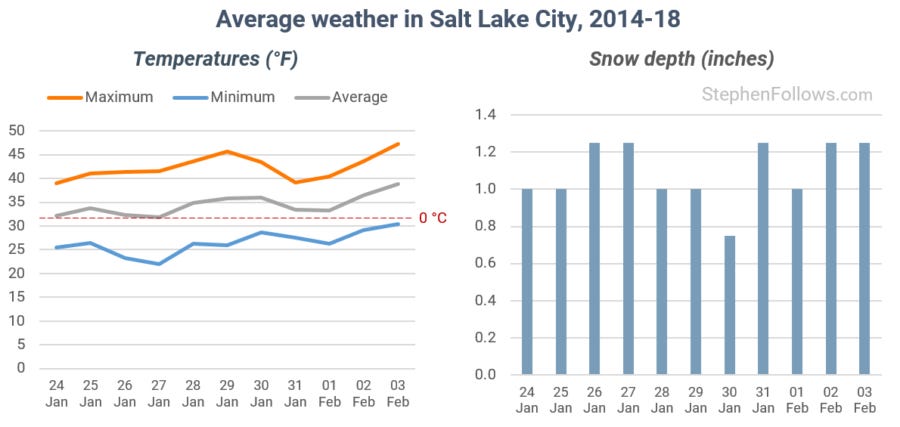 Average weather in Salt Lake City, 2014-18

Temperatures (°F)

Maximum
Minimum
Average

50
45
40
35
30
25
20
15
10
5
0

0 °C

24 Jan
25 Jan
26 Jan
27 Jan
28 Jan
29 Jan
30 Jan
31 Jan
01 Feb
02 Feb
03 Feb

Snow depth (inches)

StephenFollows.com

1.4
1.2
1.0
0.8
0.6
0.4
0.2
0.0

24 Jan
25 Jan
26 Jan
27 Jan
28 Jan
29 Jan
30 Jan
31 Jan
01 Feb
02 Feb
03 Feb